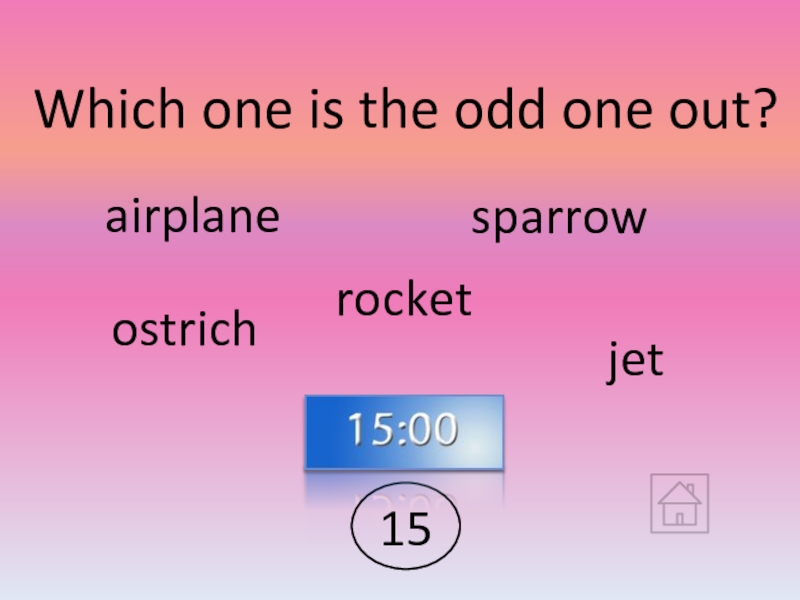 Which one is the odd one out?

airplane

sparrow

rocket

ostrich

jet

15:00

15